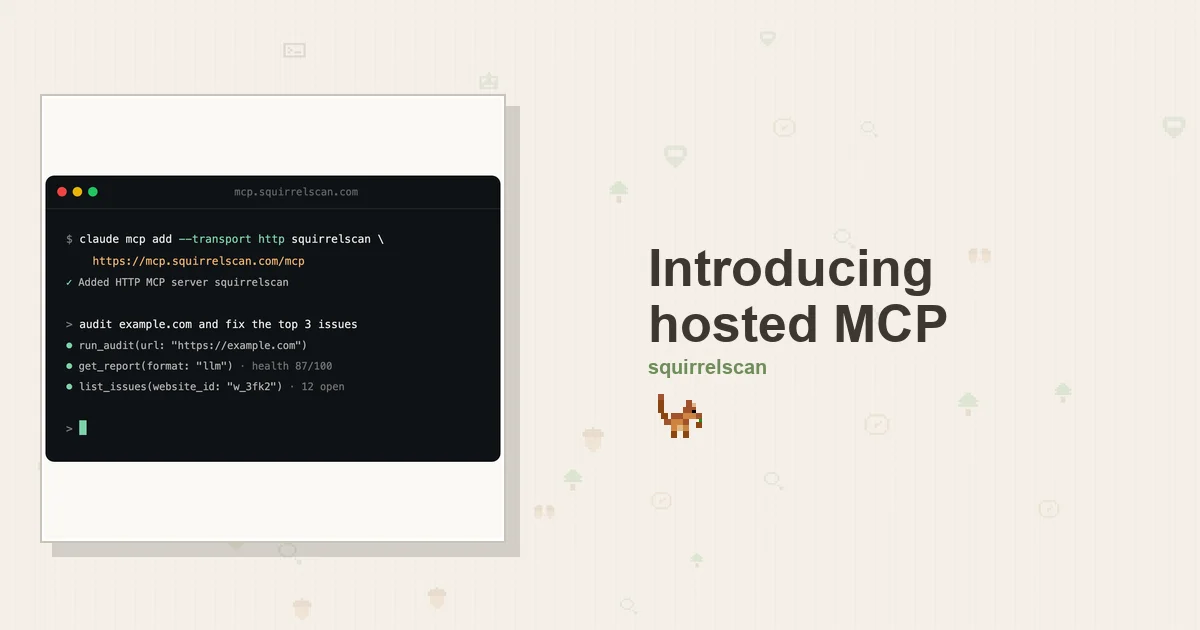 mcp.squirrelscan.com

$ claude mcp add --transport http squirrelscan \
https://mcp.squirrelscan.com/mcp
✓ Added HTTP MCP server squirrelscan

> audit example.com and fix the top 3 issues
● run_audit(url: "https://example.com")
● get_report(format: "llm") · health 87/100
● list_issues(website_id: "w_3fk2") · 12 open

>

Introducing hosted MCP
squirrelscan